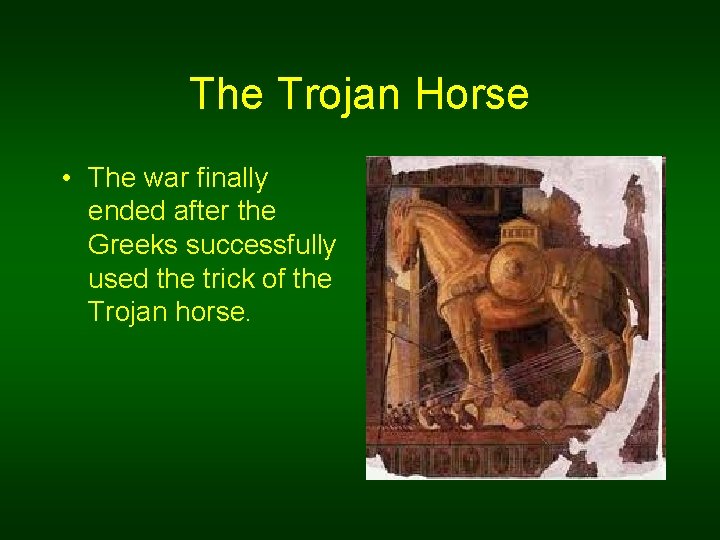 The Trojan Horse

• The war finally ended after the Greeks successfully used the trick of the Trojan horse.